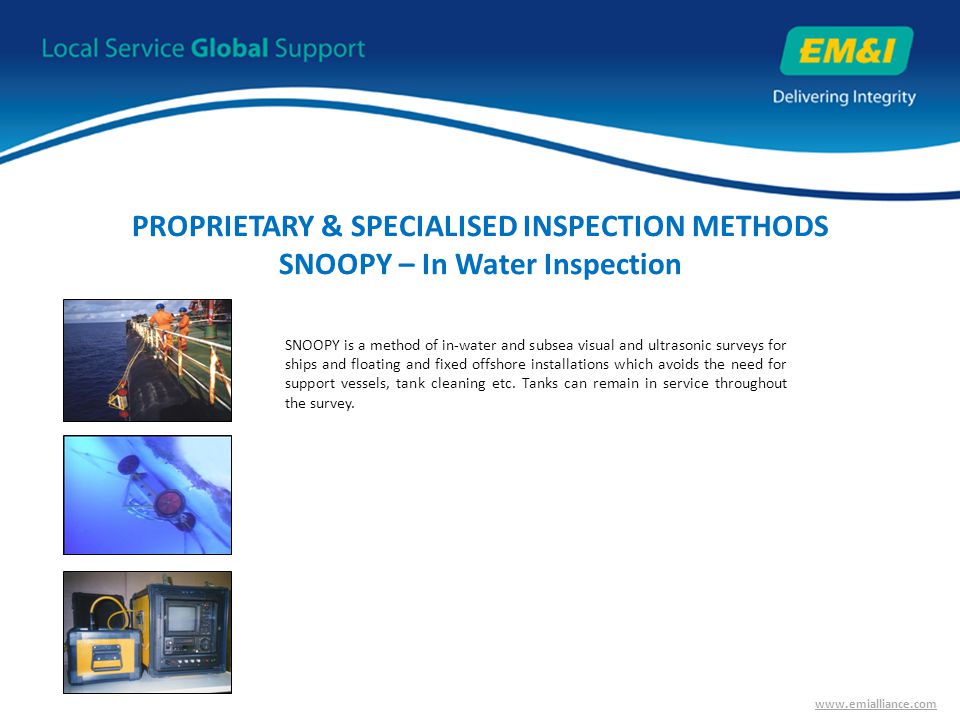 Local Service Global Support

EM&I

Delivering Integrity

PROPRIETARY & SPECIALISED INSPECTION METHODS
SNOOPY – In Water Inspection

SNOOPY is a method of in-water and subsea visual and ultrasonic surveys for ships and floating and fixed offshore installations which avoids the need for support vessels, tank cleaning etc. Tanks can remain in service throughout the survey.

www.emialliance.com